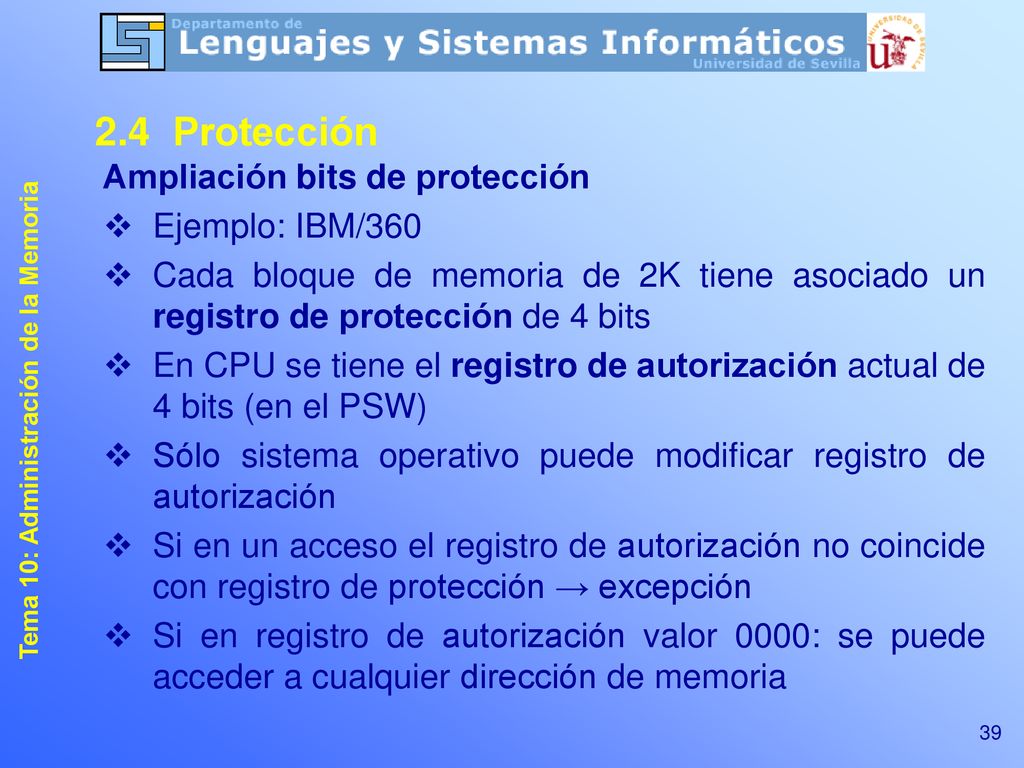 Departamento de
Lenguajes y Sistemas Informáticos
Universidad de Sevilla

2.4 Protección

Ampliación bits de protección

❖ Ejemplo: IBM/360

❖ Cada bloque de memoria de 2K tiene asociado un registro de protección de 4 bits

❖ En CPU se tiene el registro de autorización actual de 4 bits (en el PSW)

❖ Sólo sistema operativo puede modificar registro de autorización

❖ Si en un acceso el registro de autorización no coincide con registro de protección → excepción

❖ Si en registro de autorización valor 0000: se puede acceder a cualquier dirección de memoria

Tema 10: Administración de la Memoria

39